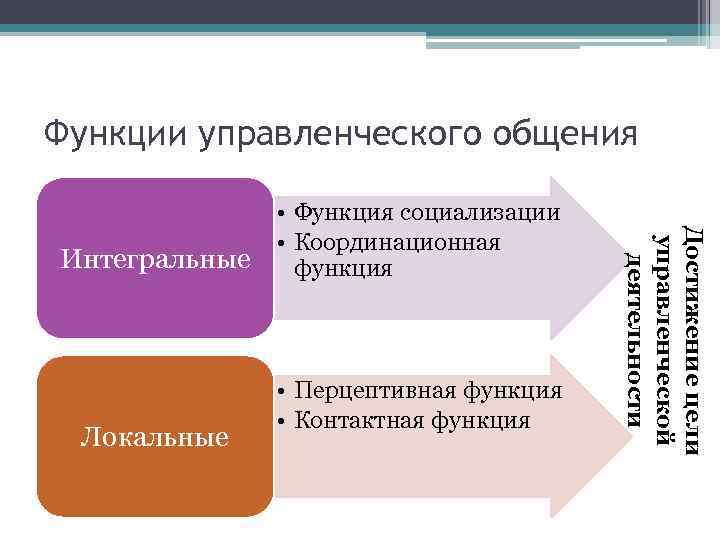 Функции управленческого общения

Интегральные

• Функция социализации
• Координационная функция

Локальные

• Перцептивная функция
• Контактная функция

Достижение цели управленческой деятельности